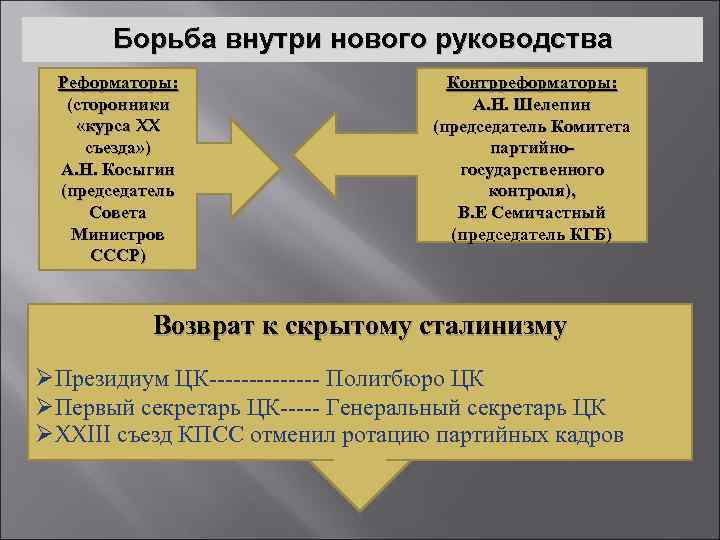 Борьба внутри нового руководства

Реформаторы:
(сторонники «курса XX съезда»)
А.Н. Косыгин
(председатель Совета Министров СССР)

Контрреформаторы:
А.Н. Шелепин
(председатель Комитета партийно-государственного контроля),
В.Е Семичастный
(председатель КГБ)

Возврат к скрытому сталинизму

➢Президиум ЦК-------------- Политбюро ЦК
➢Первый секретарь ЦК----- Генеральный секретарь ЦК
➢XXIII съезд КПСС отменил ротацию партийных кадров